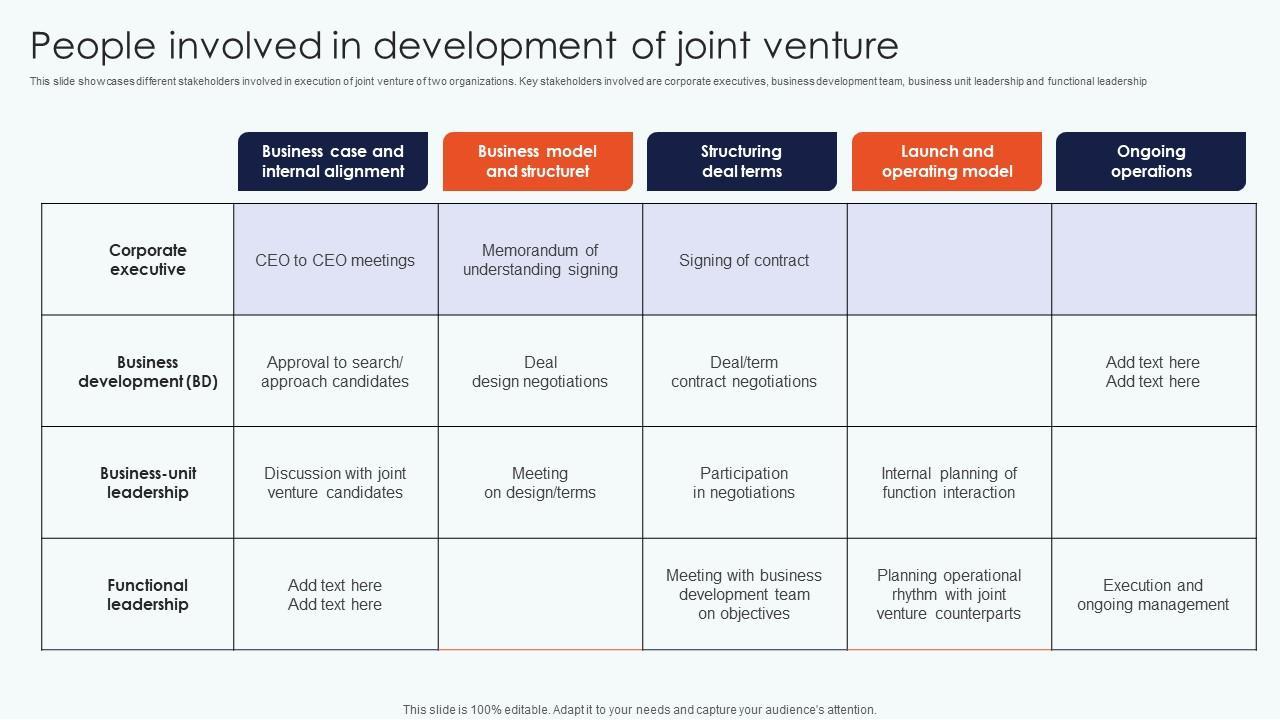 People involved in development of joint venture

This slide showcases different stakeholders involved in execution of joint venture of two organizations. Key stakeholders involved are corporate executives, business development team, business unit leadership and functional leadership

| | Business case and internal alignment | Business model and structuret | Structuring deal terms | Launch and operating model | Ongoing operations |
|---|---|---|---|---|---|
| Corporate executive | CEO to CEO meetings | Memorandum of understanding signing | Signing of contract | | |
| Business development (BD) | Approval to search/ approach candidates | Deal design negotiations | Deal/term contract negotiations | | Add text here Add text here |
| Business-unit leadership | Discussion with joint venture candidates | Meeting on design/terms | Participation in negotiations | Internal planning of function interaction | |
| Functional leadership | Add text here Add text here | | Meeting with business development team on objectives | Planning operational rhythm with joint venture counterparts | Execution and ongoing management |

This slide is 100% editable. Adapt it to your needs and capture your audience's attention.